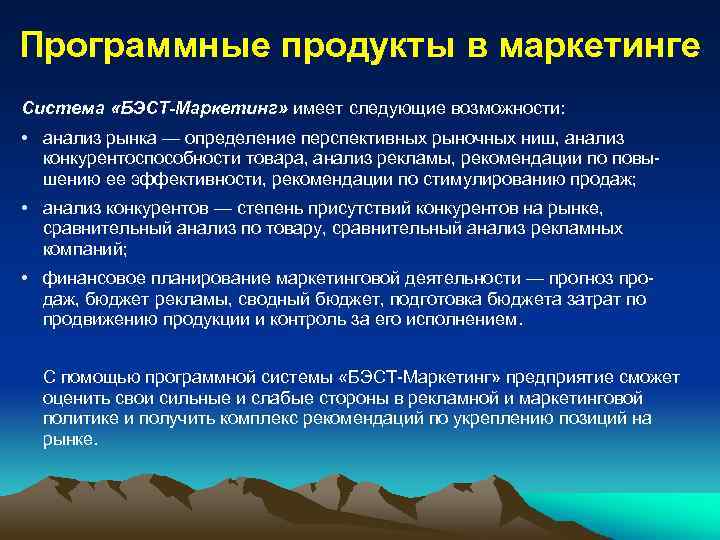 Программные продукты в маркетинге

Система «БЭСТ-Маркетинг» имеет следующие возможности:

• анализ рынка — определение перспективных рыночных ниш, анализ конкурентоспособности товара, анализ рекламы, рекомендации по повышению ее эффективности, рекомендации по стимулированию продаж;

• анализ конкурентов — степень присутствий конкурентов на рынке, сравнительный анализ по товару, сравнительный анализ рекламных компаний;

• финансовое планирование маркетинговой деятельности — прогноз продаж, бюджет рекламы, сводный бюджет, подготовка бюджета затрат по продвижению продукции и контроль за его исполнением.

С помощью программной системы «БЭСТ-Маркетинг» предприятие сможет оценить свои сильные и слабые стороны в рекламной и маркетинговой политике и получить комплекс рекомендаций по укреплению позиций на рынке.